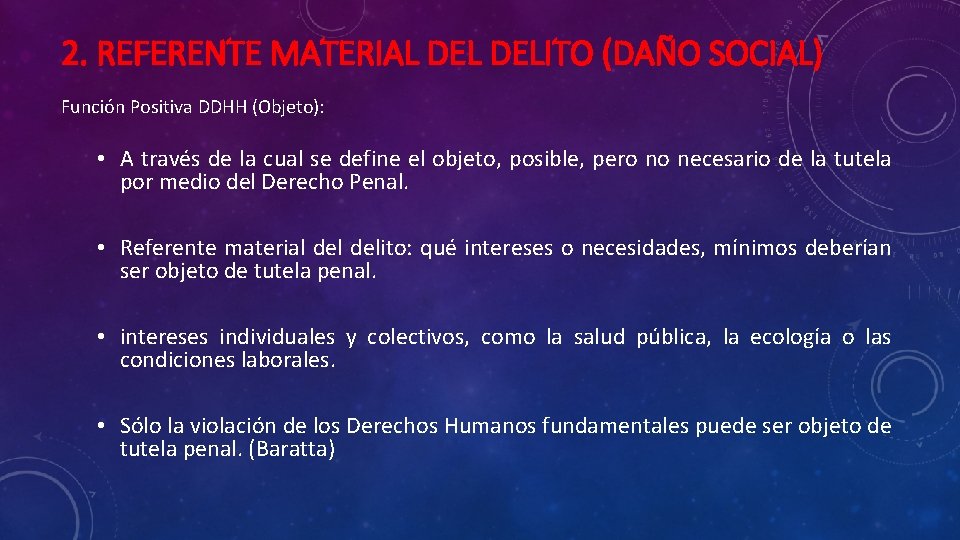 2. REFERENTE MATERIAL DEL DELITO (DAÑO SOCIAL)

Función Positiva DDHH (Objeto):

• A través de la cual se define el objeto, posible, pero no necesario de la tutela por medio del Derecho Penal.

• Referente material del delito: qué intereses o necesidades, mínimos deberían ser objeto de tutela penal.

• intereses individuales y colectivos, como la salud pública, la ecología o las condiciones laborales.

• Sólo la violación de los Derechos Humanos fundamentales puede ser objeto de tutela penal. (Baratta)